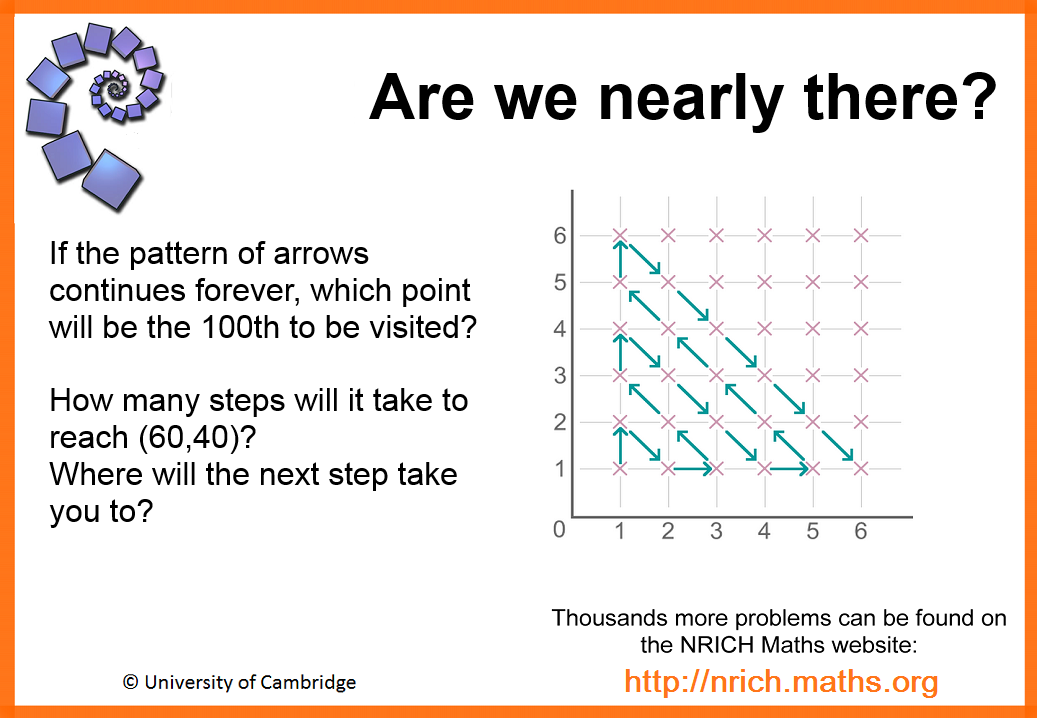 Are we nearly there?

If the pattern of arrows continues forever, which point will be the 100th to be visited?

How many steps will it take to reach (60,40)?
Where will the next step take you to?

6
5
4
3
2
1
0
1 2 3 4 5 6

Thousands more problems can be found on the NRICH Maths website:
http://nrich.maths.org

© University of Cambridge